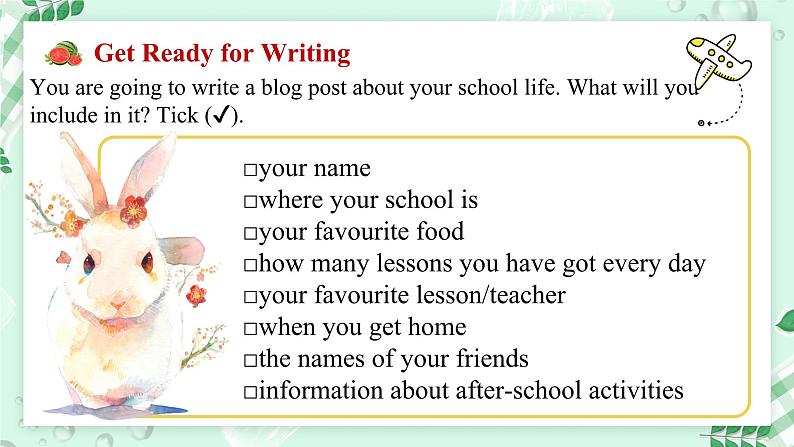 Get Ready for Writing

You are going to write a blog post about your school life. What will you include in it? Tick (✓).

□your name
□where your school is
□your favourite food
□how many lessons you have got every day
□your favourite lesson/teacher
□when you get home
□the names of your friends
□information about after-school activities